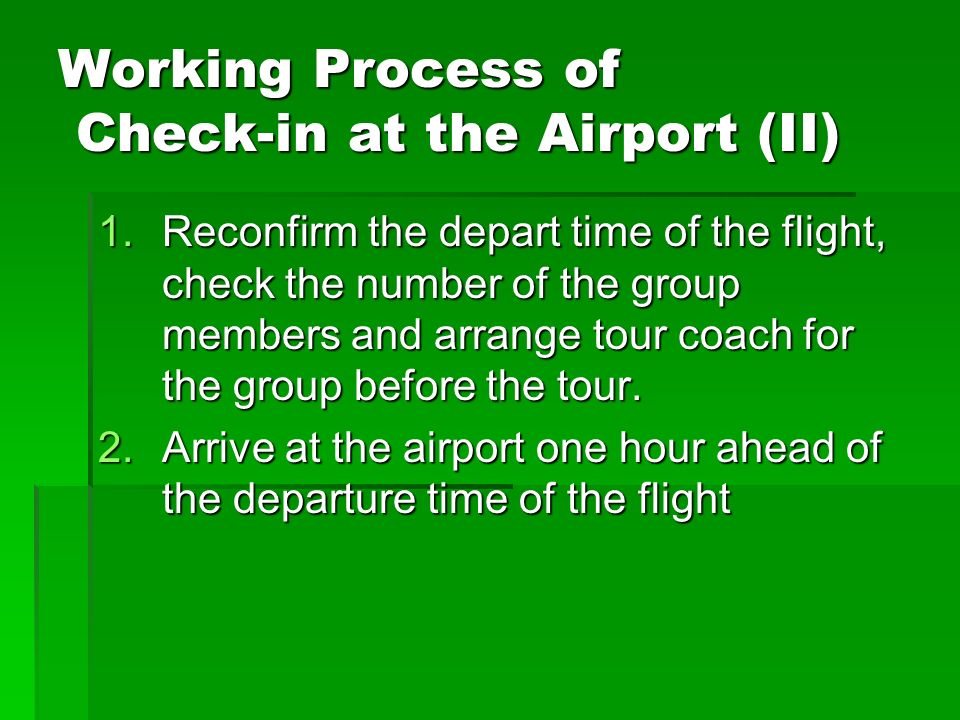 Working Process of Check-in at the Airport (II)

1. Reconfirm the depart time of the flight, check the number of the group members and arrange tour coach for the group before the tour.
2. Arrive at the airport one hour ahead of the departure time of the flight